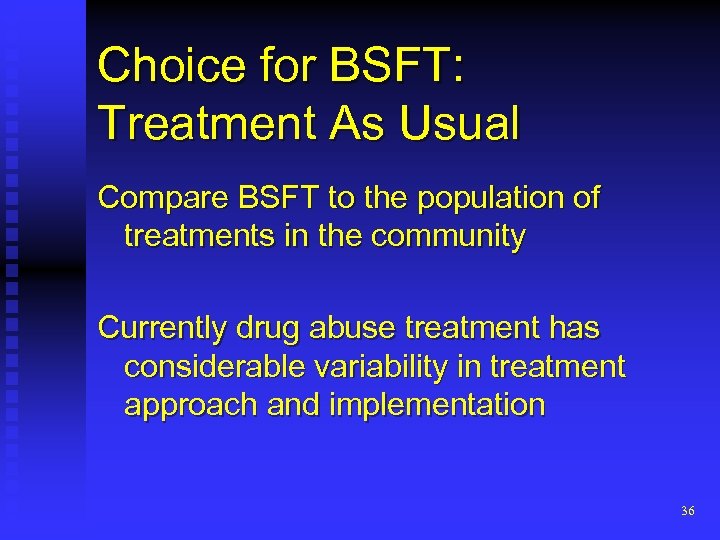 Choice for BSFT: Treatment As Usual

Compare BSFT to the population of treatments in the community

Currently drug abuse treatment has considerable variability in treatment approach and implementation

36